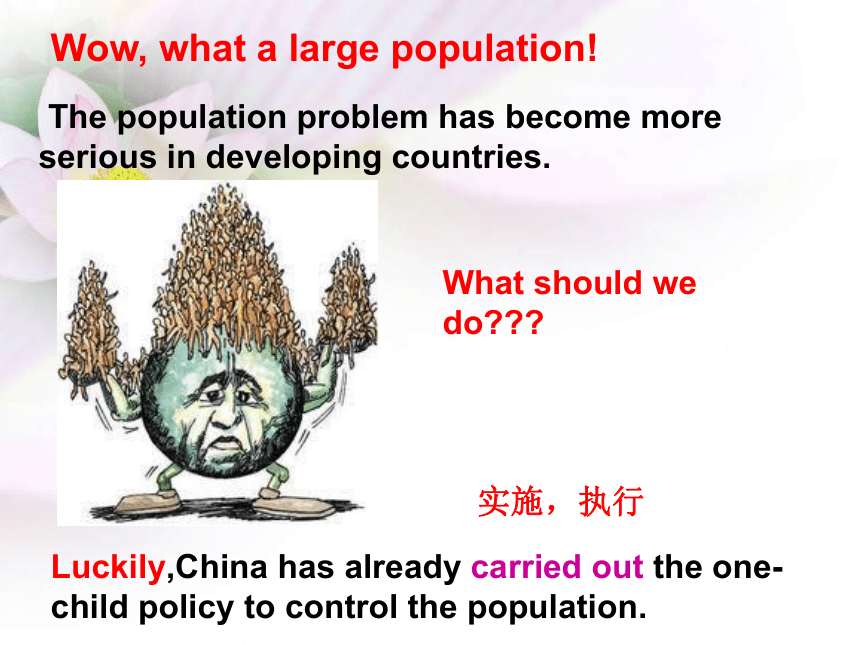 Wow, what a large population!

The population problem has become more serious in developing countries.

What should we do???

实施，执行

Luckily,China has already carried out the one-child policy to control the population.